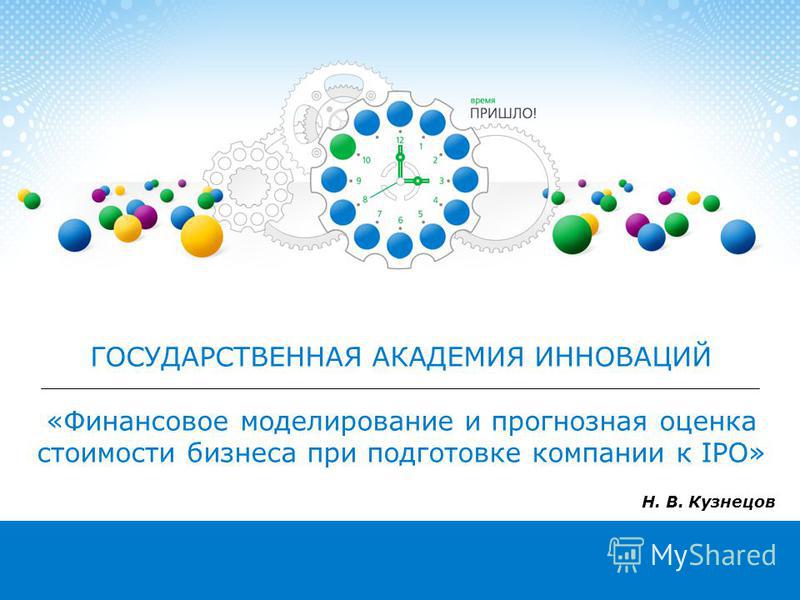 время
ПРИШЛО!

12
1
2
3
4
5
6
7
8
9
10

ГОСУДАРСТВЕННАЯ АКАДЕМИЯ ИННОВАЦИЙ

«Финансовое моделирование и прогнозная оценка стоимости бизнеса при подготовке компании к IPO»

Н. В. Кузнецов

MyShared